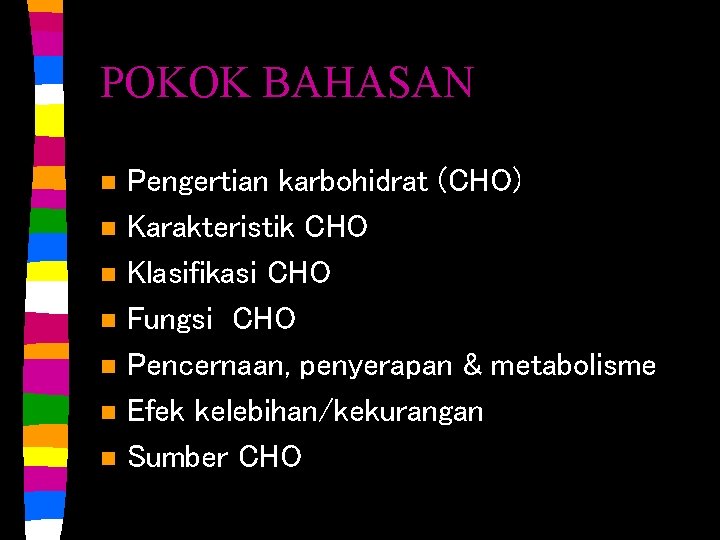 POKOK BAHASAN

- Pengertian karbohidrat (CHO)
- Karakteristik CHO
- Klasifikasi CHO
- Fungsi CHO
- Pencernaan, penyerapan & metabolisme
- Efek kelebihan/kekurangan
- Sumber CHO